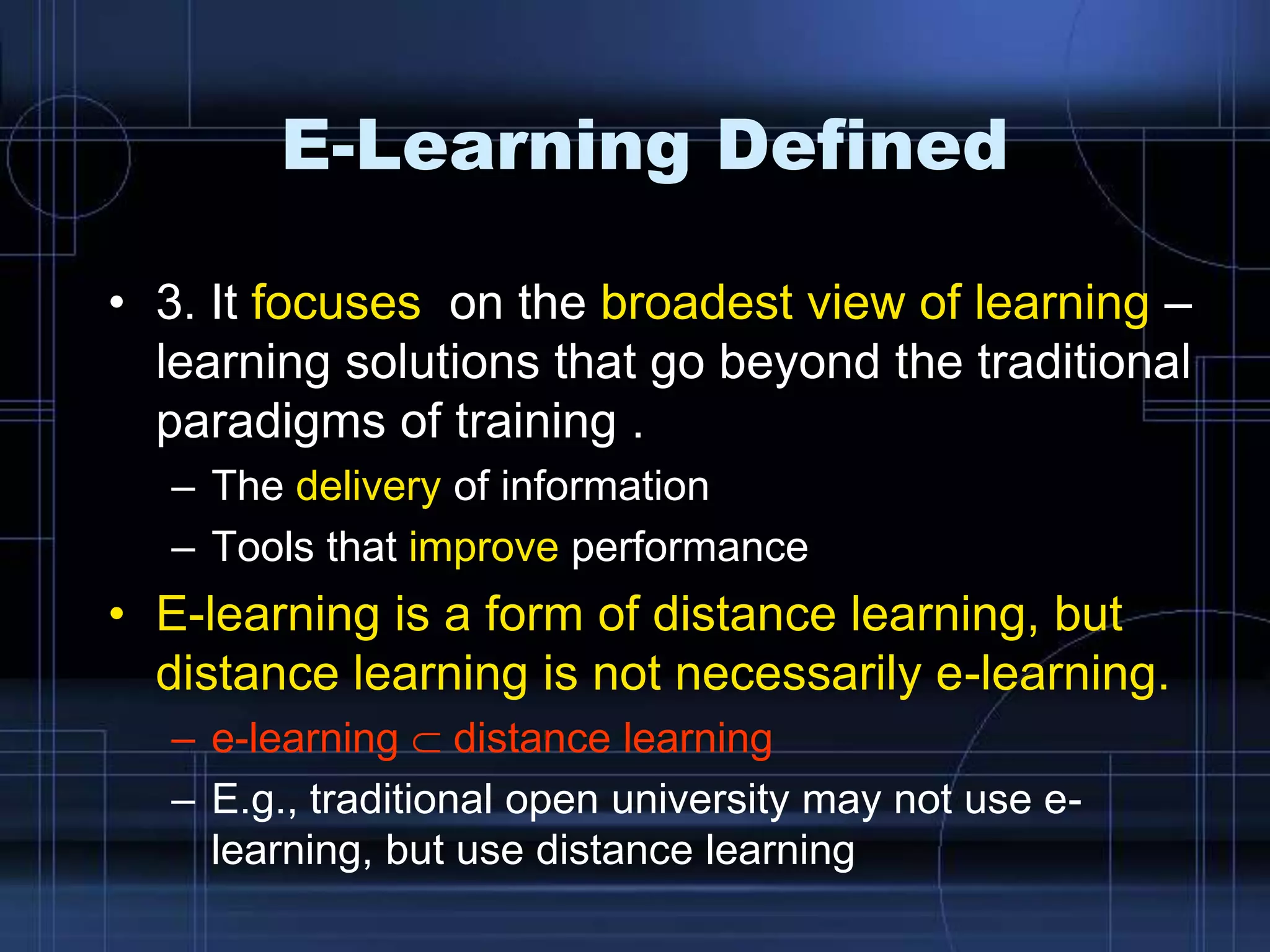 E-Learning Defined

• 3. It focuses on the broadest view of learning – learning solutions that go beyond the traditional paradigms of training .

– The delivery of information

– Tools that improve performance

• E-learning is a form of distance learning, but distance learning is not necessarily e-learning.

– e-learning $\subset$ distance learning

– E.g., traditional open university may not use e-learning, but use distance learning